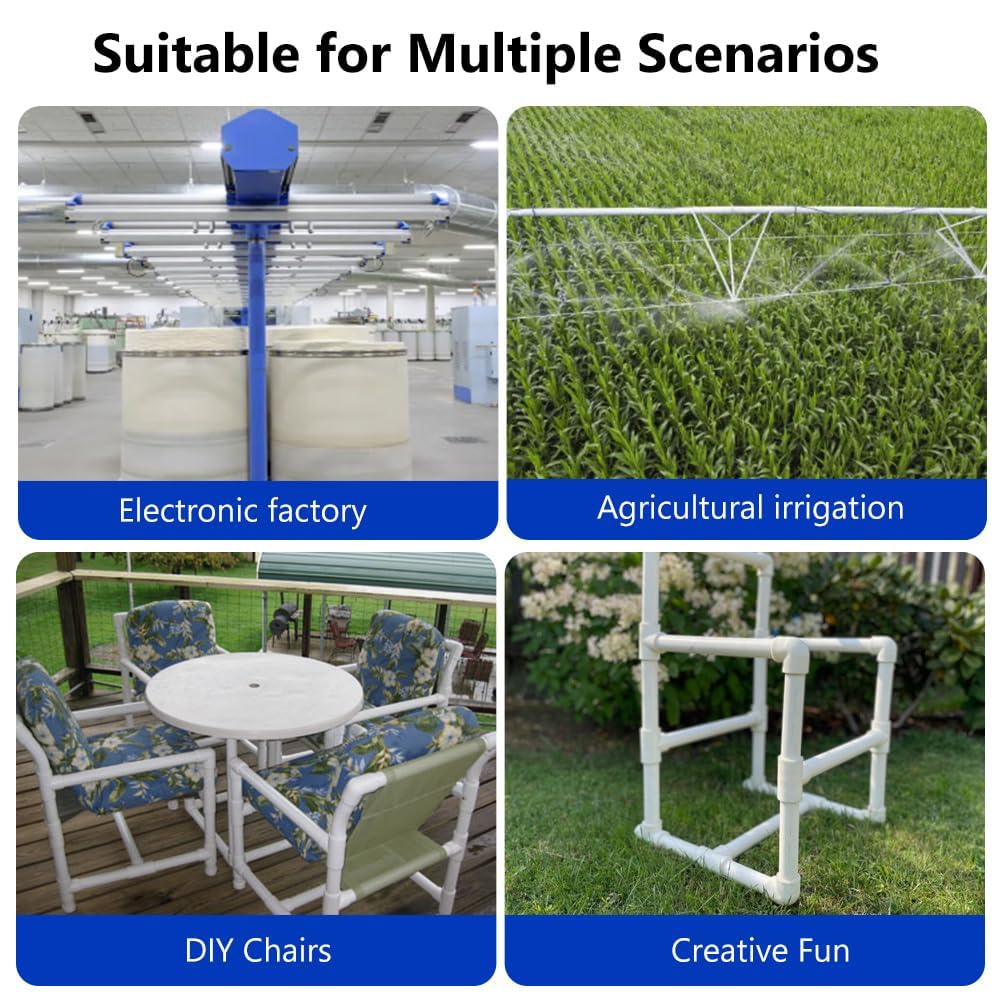 Suitable for Multiple Scenarios

Electronic factory

Agricultural irrigation

DIY Chairs

Creative Fun